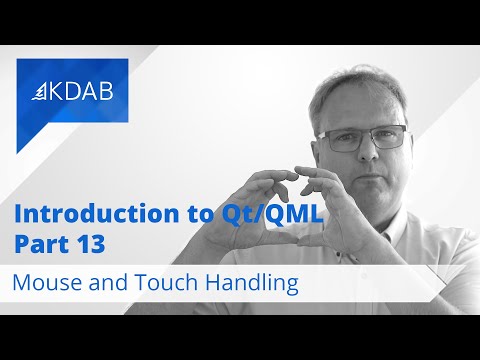 KDAB

Introduction to Qt/QML
Part 13

Mouse and Touch Handling